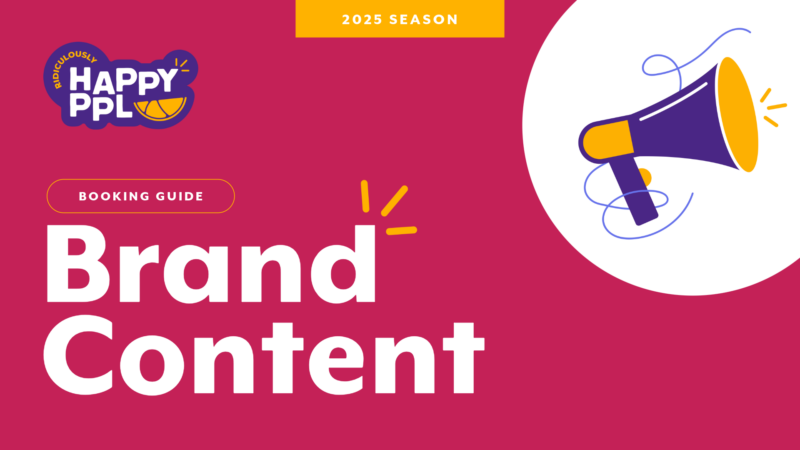 2025 SEASON

RIDICULOUSLY
HAPPY
PPL

BOOKING GUIDE

Brand Content